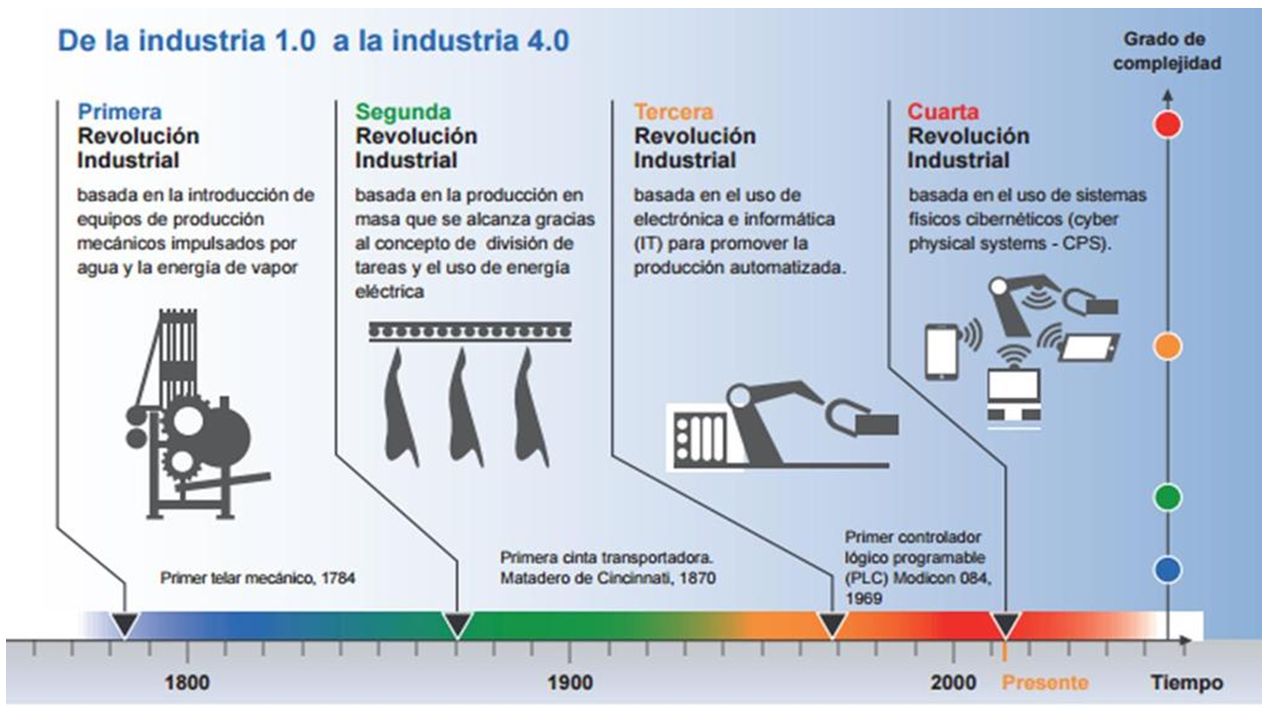 De la industria 1.0 a la industria 4.0

Grado de complejidad

Primera Revolución Industrial

basada en la introducción de equipos de producción mecánicos impulsados por agua y la energía de vapor

Segunda Revolución Industrial

basada en la producción en masa que se alcanza gracias al concepto de división de tareas y el uso de energía eléctrica

Tercera Revolución Industrial

basada en el uso de electrónica e informática (IT) para promover la producción automatizada.

Cuarta Revolución Industrial

basada en el uso de sistemas físicos cibernéticos (cyber physical systems - CPS).

Primer telar mecánico, 1784

Primera cinta transportadora. Matadero de Cincinnati, 1870

Primer controlador lógico programable (PLC) Modicon 084, 1969

1800

1900

2000

Presente

Tiempo